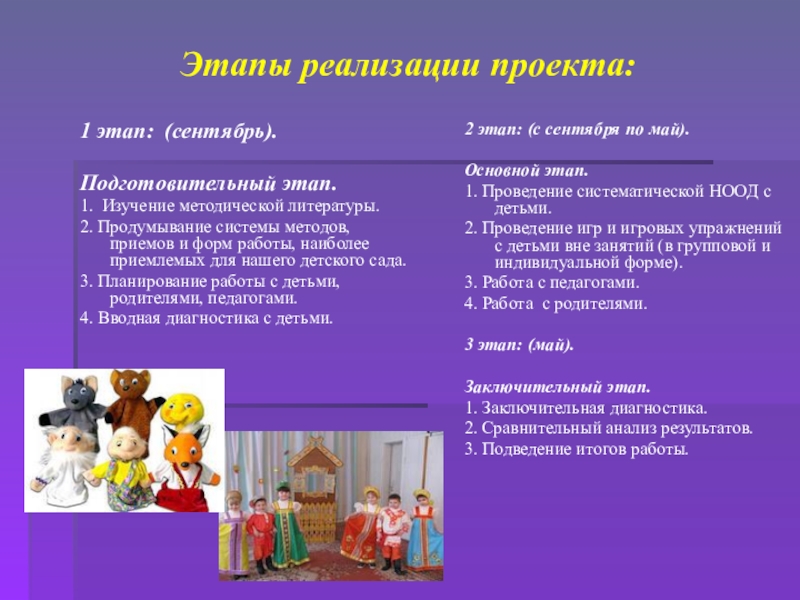 Этапы реализации проекта:

1 этап: (сентябрь).

Подготовительный этап.

1. Изучение методической литературы.

2. Продумывание системы методов, приемов и форм работы, наиболее приемлемых для нашего детского сада.

3. Планирование работы с детьми, родителями, педагогами.

4. Вводная диагностика с детьми.

2 этап: (с сентября по май).

Основной этап.

1. Проведение систематической НООД с детьми.

2. Проведение игр и игровых упражнений с детьми вне занятий (в групповой и индивидуальной форме).

3. Работа с педагогами.

4. Работа с родителями.

3 этап: (май).

Заключительный этап.

1. Заключительная диагностика.

2. Сравнительный анализ результатов.

3. Подведение итогов работы.